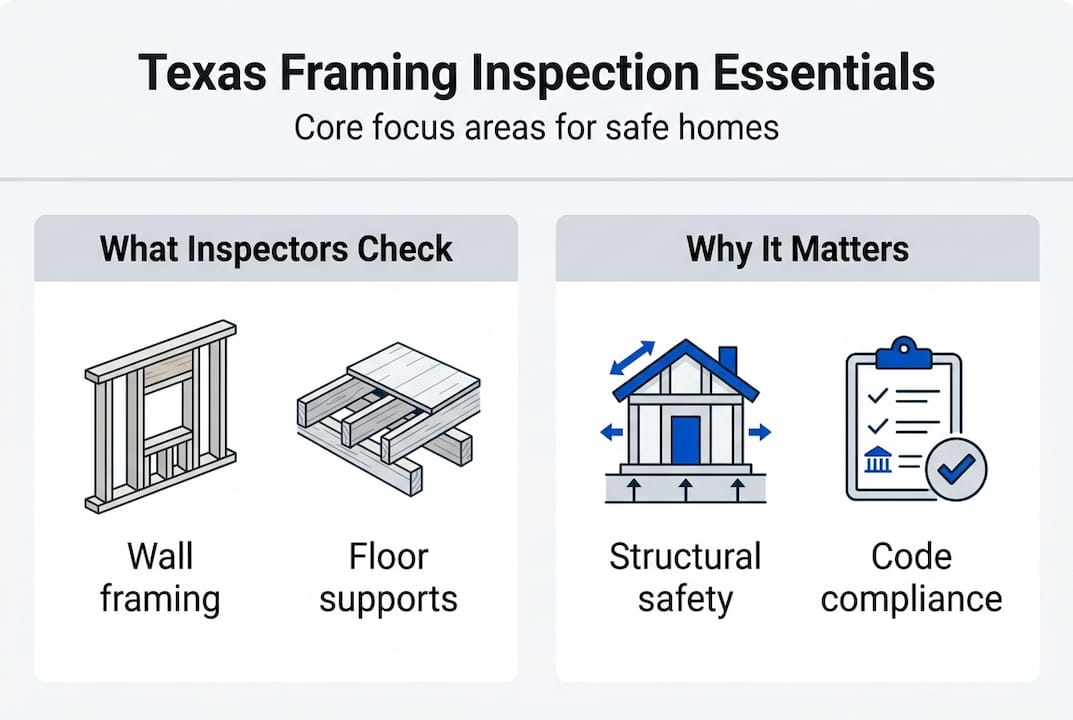 Texas Framing Inspection Essentials

Core focus areas for safe homes

What Inspectors Check

Wall framing

Floor supports

Why It Matters

Structural safety

Code compliance